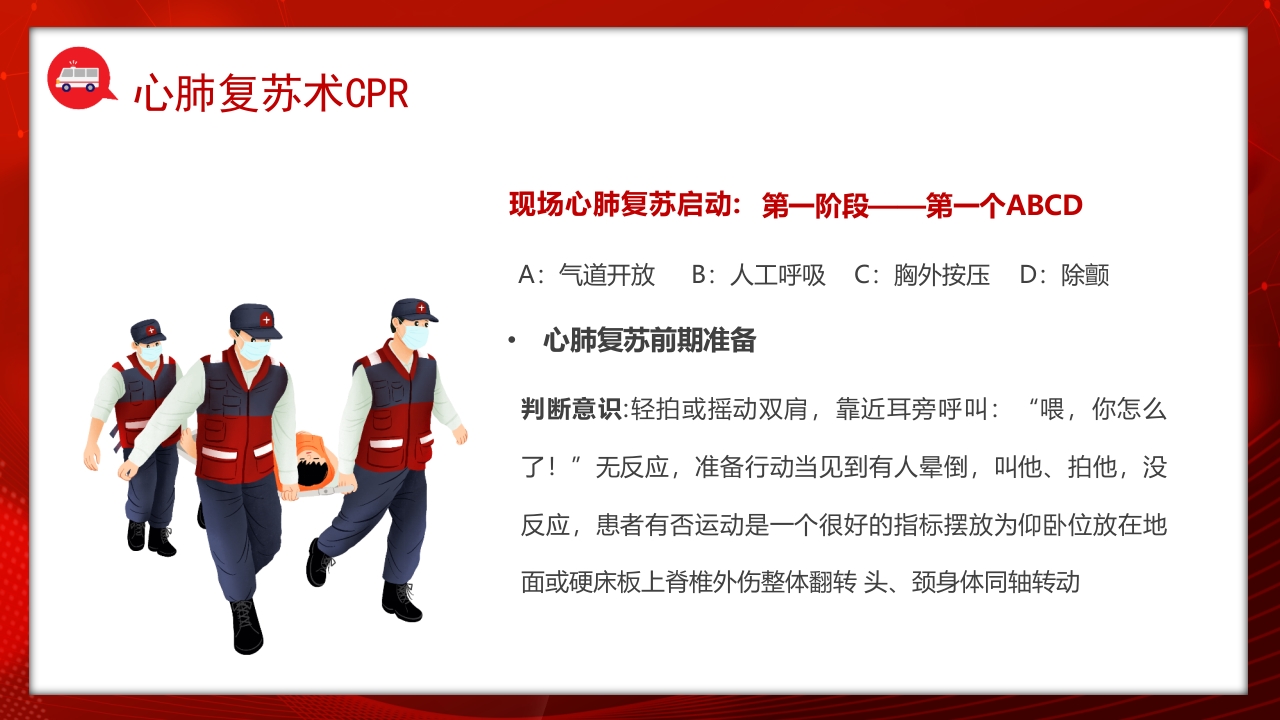 心肺复苏术CPR

现场心肺复苏启动：第一阶段——第一个ABCD

A：气道开放　B：人工呼吸　C：胸外按压　D：除颤

• 心肺复苏前期准备

判断意识:轻拍或摇动双肩，靠近耳旁呼叫：“喂，你怎么了！”无反应，准备行动当见到有人晕倒，叫他、拍他，没反应，患者有否运动是一个很好的指标摆放为仰卧位放在地面或硬床板上脊椎外伤整体翻转 头、颈身体同轴转动